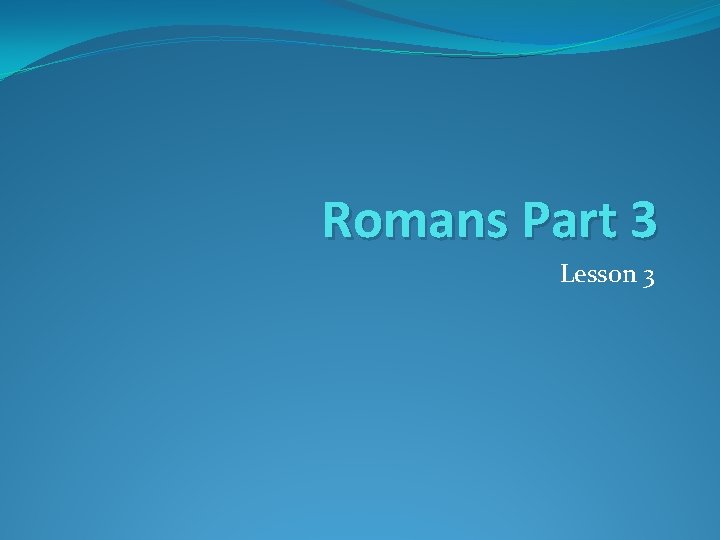 Romans Part 3

Lesson 3